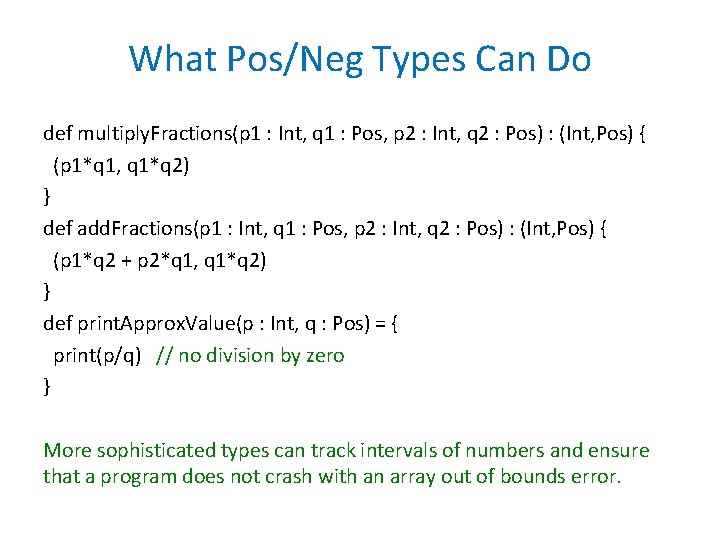 What Pos/Neg Types Can Do

def multiplyFractions(p1 : Int, q1 : Pos, p2 : Int, q2 : Pos) : (Int,Pos) {
(p1*q1, q1*q2)
}
def addFractions(p1 : Int, q1 : Pos, p2 : Int, q2 : Pos) : (Int,Pos) {
(p1*q2 + p2*q1, q1*q2)
}
def printApproxValue(p : Int, q : Pos) = {
print(p/q) // no division by zero
}

More sophisticated types can track intervals of numbers and ensure that a program does not crash with an array out of bounds error.